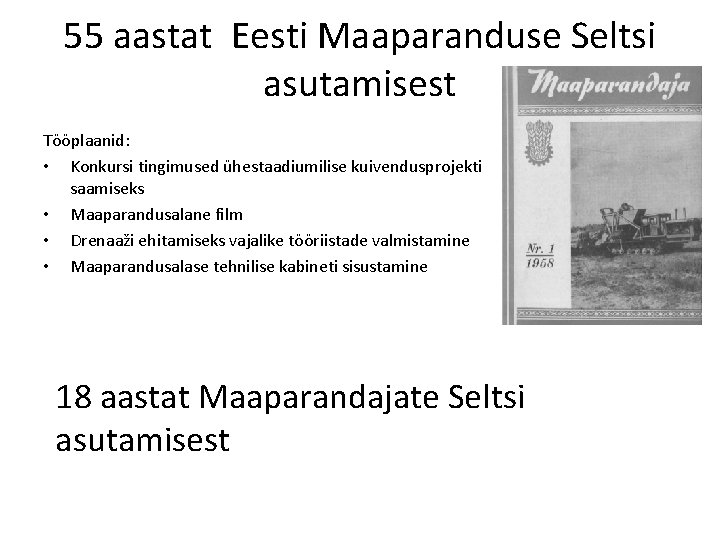 55 aastat Eesti Maaparanduse Seltsi asutamisest

Maaparandaja

Nr. 1
1958

Tööplaanid:
• Konkursi tingimused ühestaadiumilise kuivendusprojekti saamiseks
• Maaparandusalane film
• Drenaaži ehitamiseks vajalike tööriistade valmistamine
• Maaparandusalase tehnilise kabineti sisustamine

18 aastat Maaparandajate Seltsi asutamisest